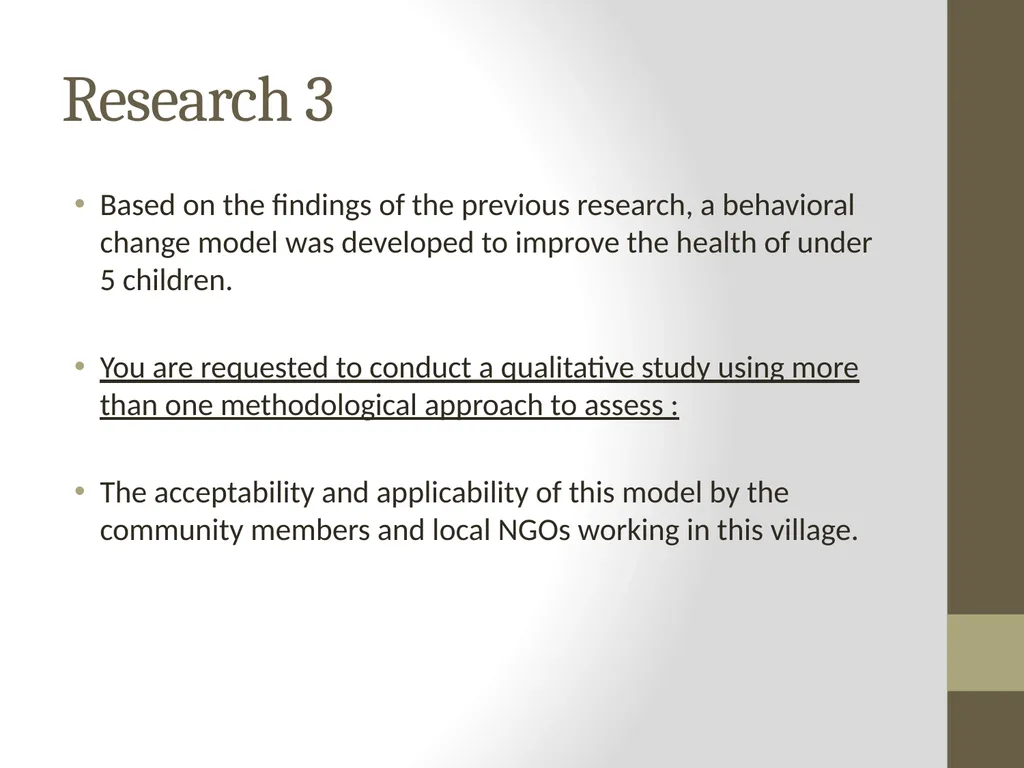 Research 3

• Based on the findings of the previous research, a behavioral change model was developed to improve the health of under 5 children.

• You are requested to conduct a qualitative study using more than one methodological approach to assess :

• The acceptability and applicability of this model by the community members and local NGOs working in this village.